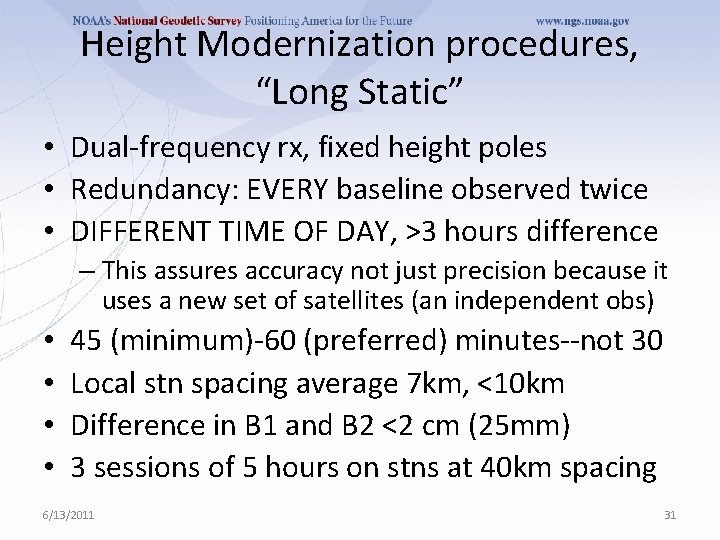 NOAA's National Geodetic Survey Positioning America for the Future www.ngs.noaa.gov

Height Modernization procedures, "Long Static"

• Dual-frequency rx, fixed height poles
• Redundancy: EVERY baseline observed twice
• DIFFERENT TIME OF DAY, >3 hours difference
– This assures accuracy not just precision because it uses a new set of satellites (an independent obs)
• 45 (minimum)-60 (preferred) minutes--not 30
• Local stn spacing average 7km, <10km
• Difference in B1 and B2 <2 cm (25mm)
• 3 sessions of 5 hours on stns at 40km spacing

6/13/2011

31